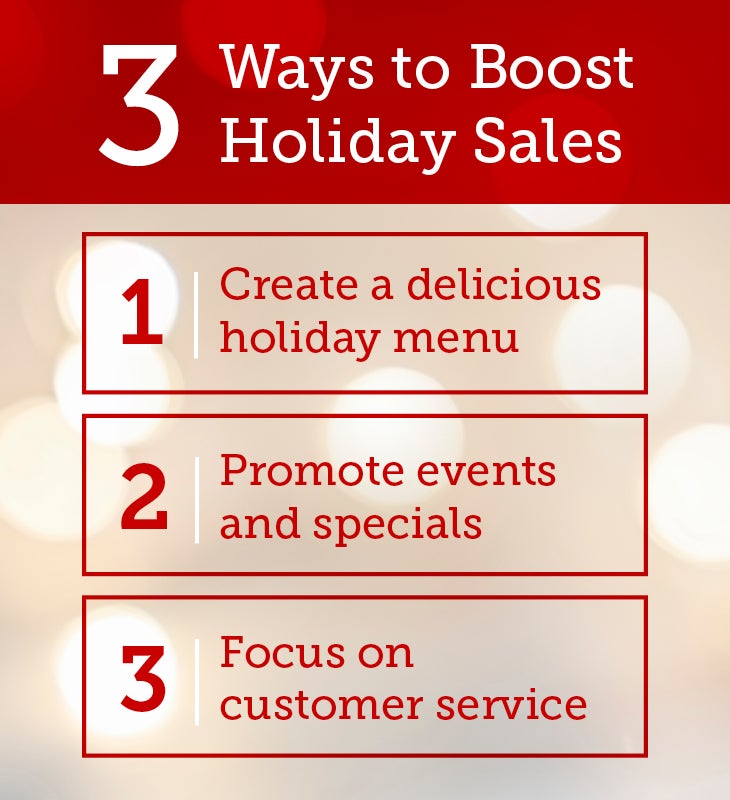 3 Ways to Boost Holiday Sales

1 Create a delicious holiday menu

2 Promote events and specials

3 Focus on customer service